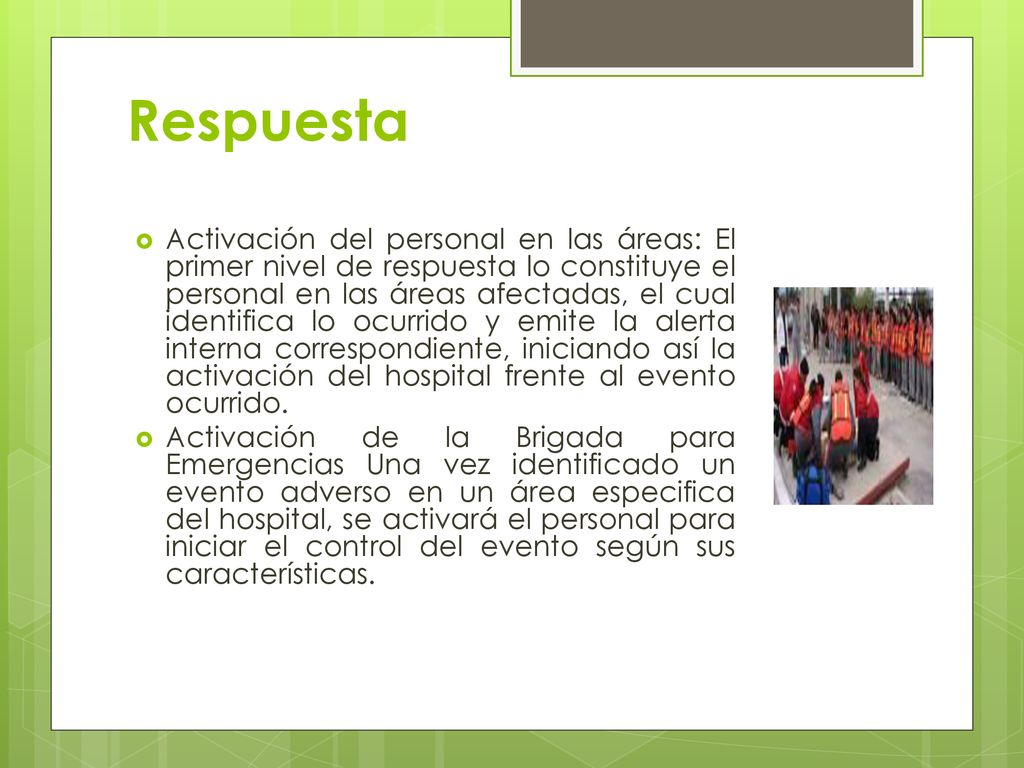 Respuesta

Activación del personal en las áreas: El primer nivel de respuesta lo constituye el personal en las áreas afectadas, el cual identifica lo ocurrido y emite la alerta interna correspondiente, iniciando así la activación del hospital frente al evento ocurrido.

Activación de la Brigada para Emergencias Una vez identificado un evento adverso en un área especifica del hospital, se activará el personal para iniciar el control del evento según sus características.